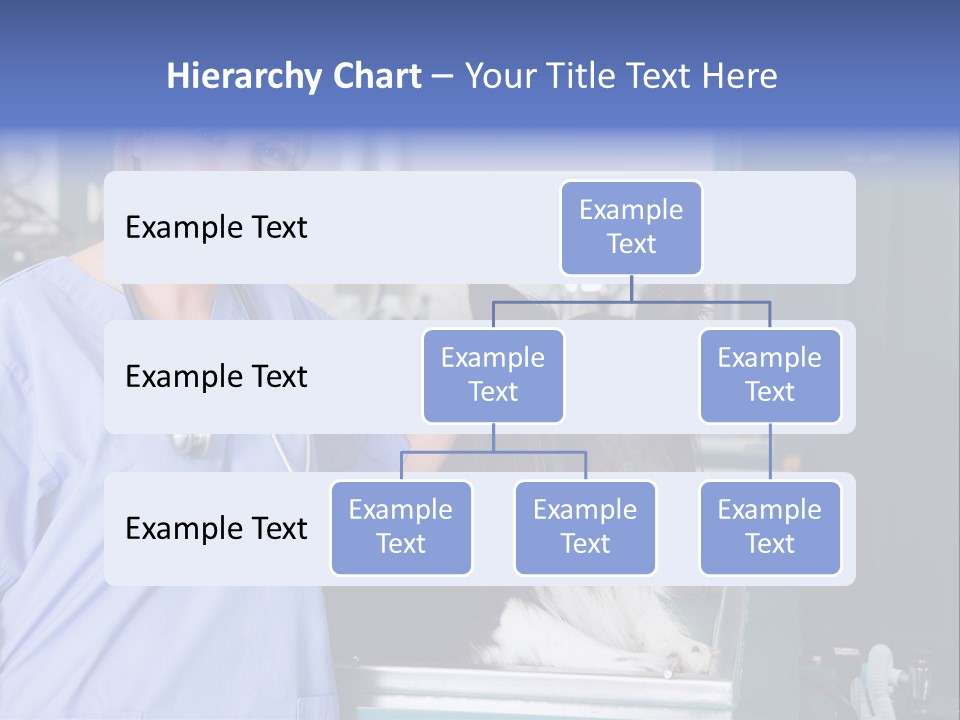 Hierarchy Chart – Your Title Text Here

Example Text

Example Text

Example Text

Example Text

Example Text

Example Text

Example Text

Example Text

Example Text